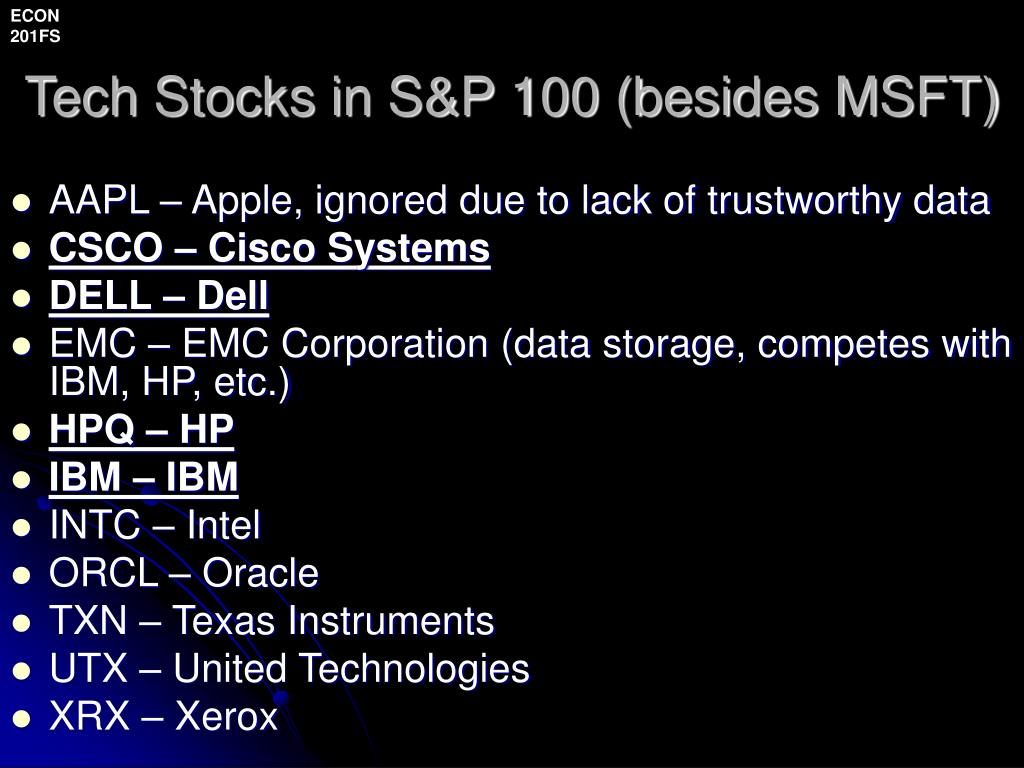 ECON
201FS

Tech Stocks in S&P 100 (besides MSFT)

- AAPL – Apple, ignored due to lack of trustworthy data
- CSCO – Cisco Systems
- DELL – Dell
- EMC – EMC Corporation (data storage, competes with IBM, HP, etc.)
- HPQ – HP
- IBM – IBM
- INTC – Intel
- ORCL – Oracle
- TXN – Texas Instruments
- UTX – United Technologies
- XRX – Xerox